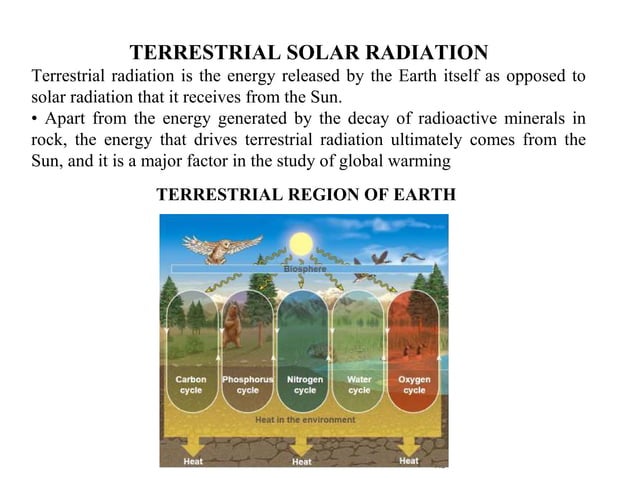 TERRESTRIAL SOLAR RADIATION

Terrestrial radiation is the energy released by the Earth itself as opposed to solar radiation that it receives from the Sun.

• Apart from the energy generated by the decay of radioactive minerals in rock, the energy that drives terrestrial radiation ultimately comes from the Sun, and it is a major factor in the study of global warming

TERRESTRIAL REGION OF EARTH

Biosphere

Carbon cycle

Phosphorus cycle

Nitrogen cycle

Water cycle

Oxygen cycle

Heat in the environment

Heat

Heat

Heat